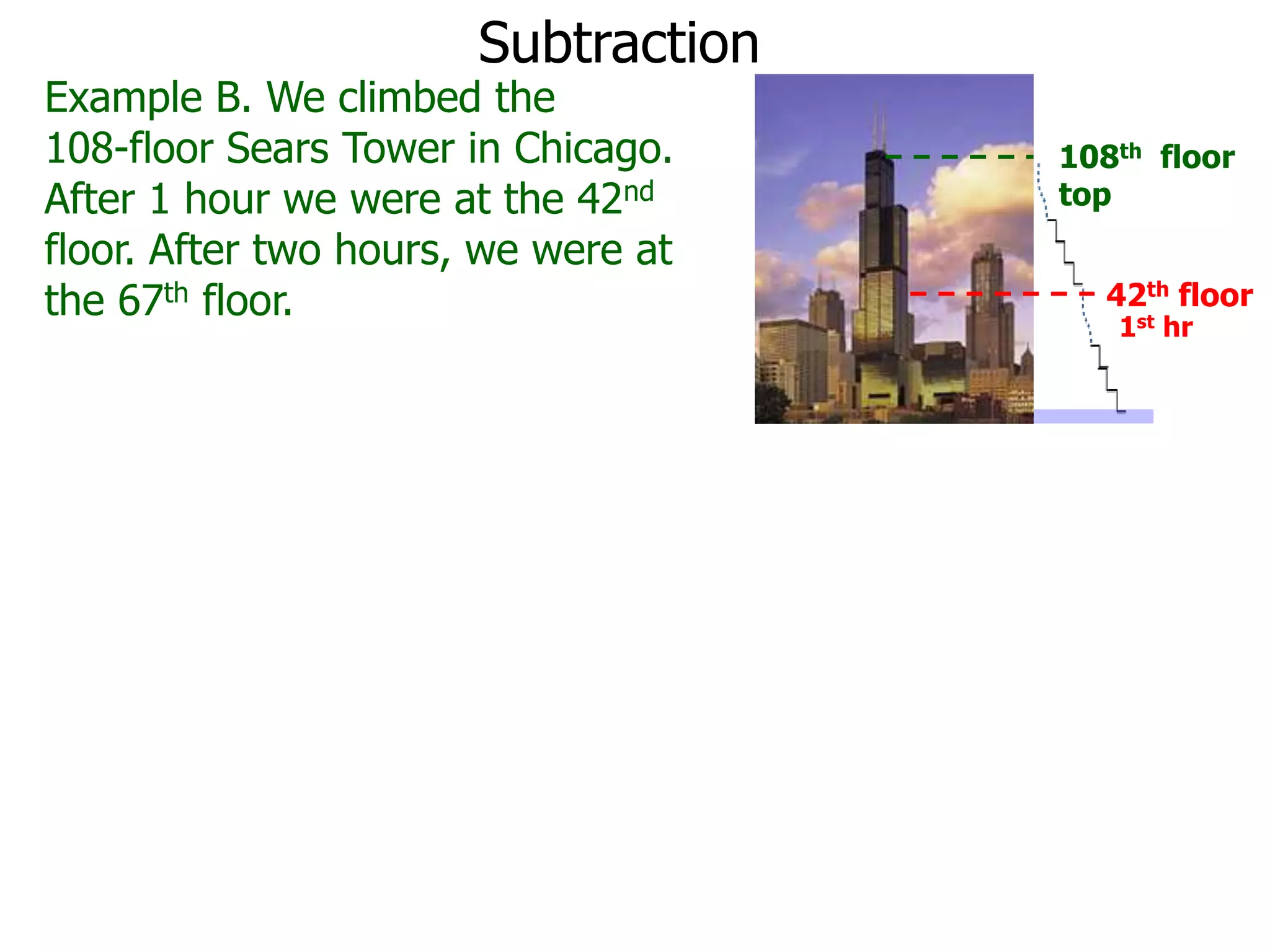 Subtraction

Example B. We climbed the 108-floor Sears Tower in Chicago. After 1 hour we were at the 42$^{nd}$ floor. After two hours, we were at the 67$^{th}$ floor.

108$^{th}$ floor top

42$^{th}$ floor 1$^{st}$ hr